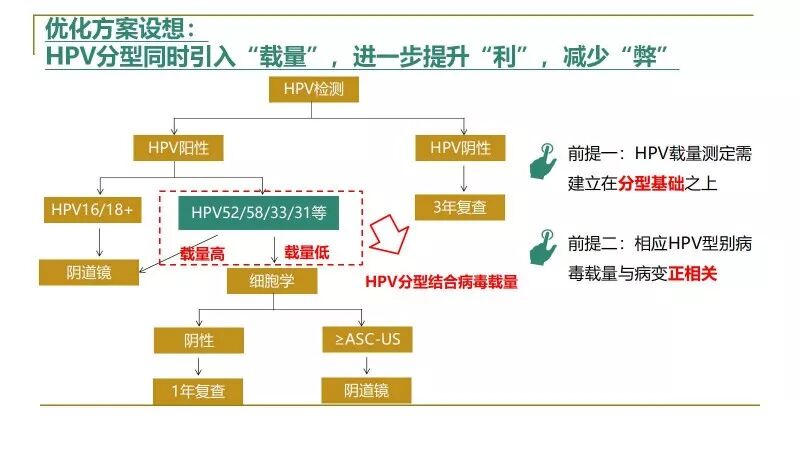 优化方案设想：
HPV分型同时引入“载量”，进一步提升“利”，减少“弊”

HPV检测

HPV阳性

HPV阴性

HPV16/18+

HPV52/58/33/31等

3年复查

载量高

载量低

阴道镜

细胞学

HPV分型结合病毒载量

阴性

≥ASC-US

1年复查

阴道镜

前提一：HPV载量测定需建立在分型基础之上

前提二：相应HPV型别病毒载量与病变正相关